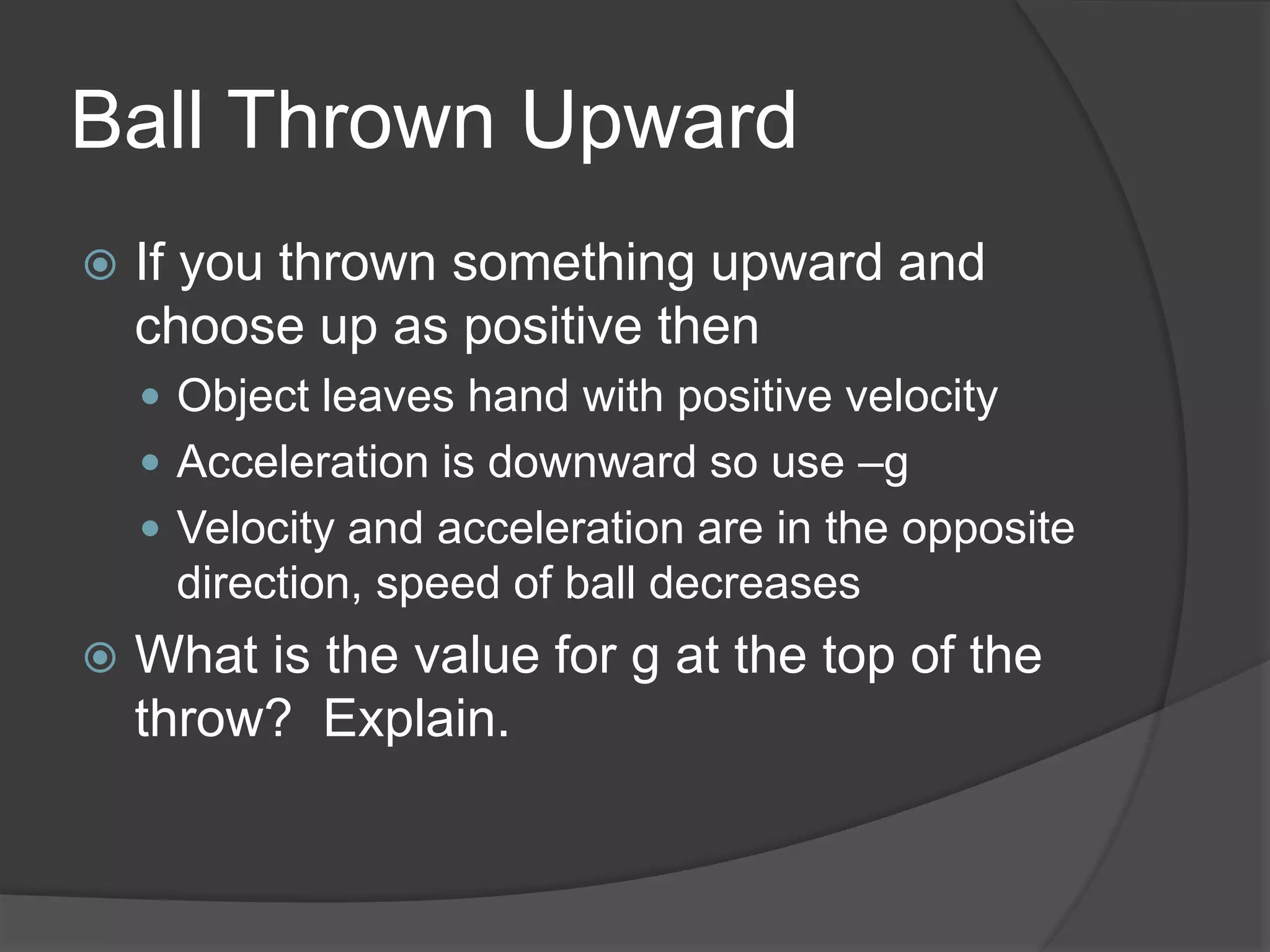 Ball Thrown Upward

If you thrown something upward and choose up as positive then

Object leaves hand with positive velocity

Acceleration is downward so use –g

Velocity and acceleration are in the opposite direction, speed of ball decreases

What is the value for g at the top of the throw? Explain.